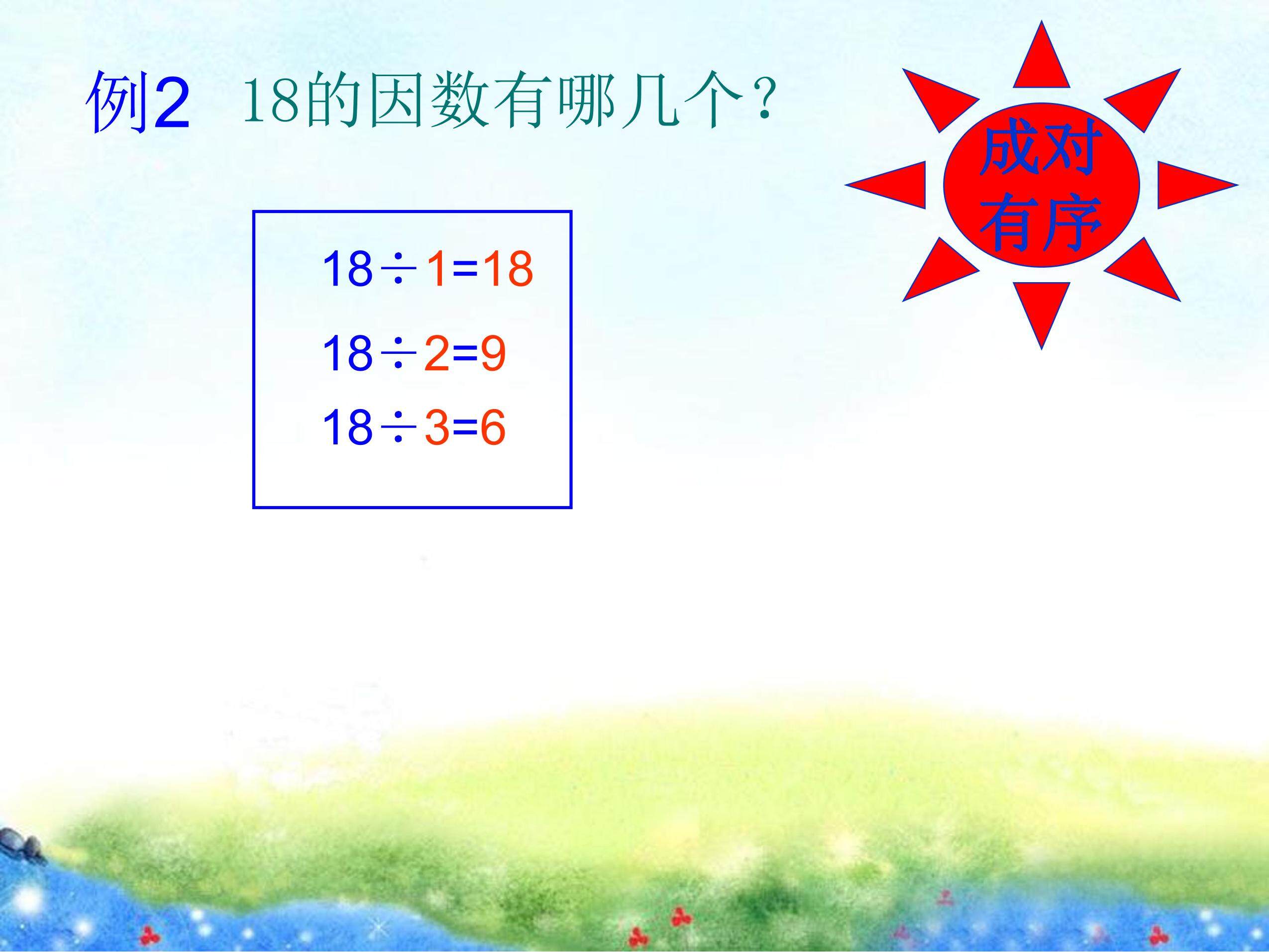 例2 18的因数有哪几个？

成对有序

$18 \div 1 = 18$

$18 \div 2 = 9$

$18 \div 3 = 6$